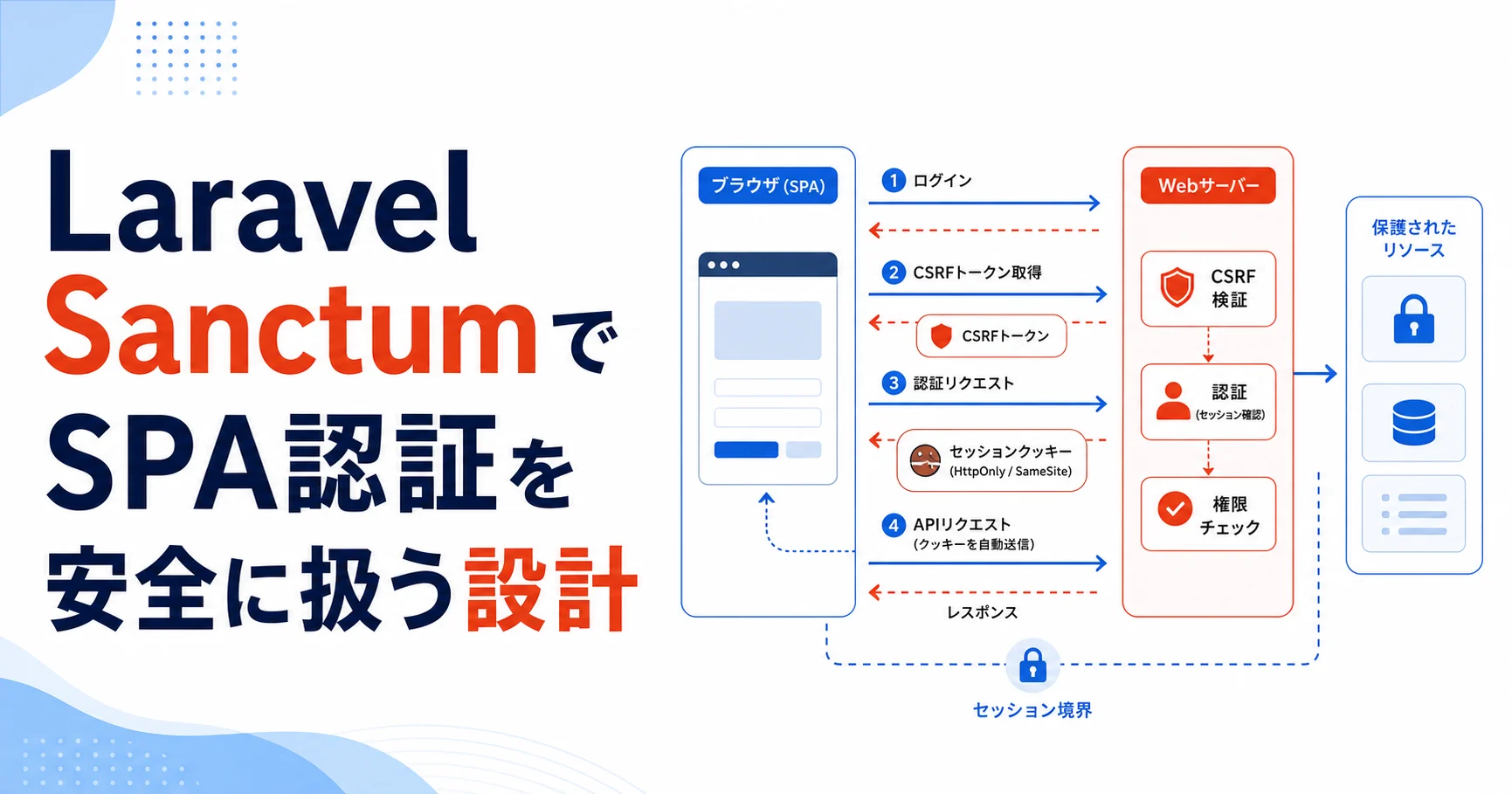 Laravel Sanctumで SPA認証を 安全に扱う設計

ブラウザ (SPA)

1 ログイン

2 CSRFトークン取得

CSRFトークン

3 認証リクエスト

セッションクッキー (HttpOnly / SameSite)

4 APIリクエスト (クッキーを自動送信)

レスポンス

Webサーバー

CSRF 検証

認証 (セッション確認)

権限 チェック

保護された リソース

セッション境界